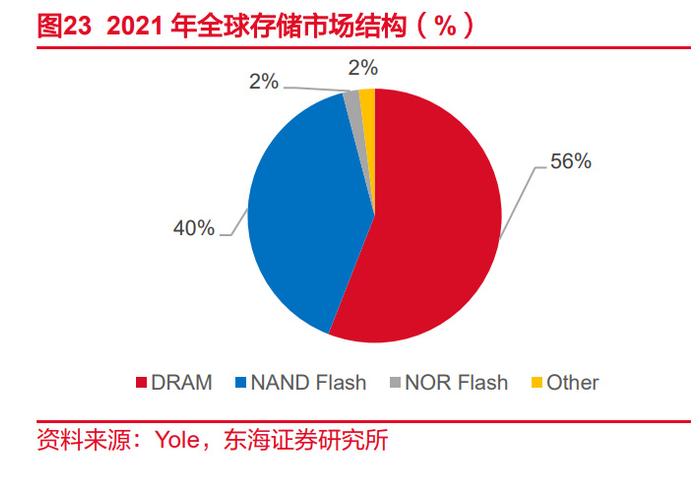 图23 2021 年全球存储市场结构（%）

2%
2%
56%
40%

DRAM NAND Flash NOR Flash Other

资料来源：Yole，东海证券研究所